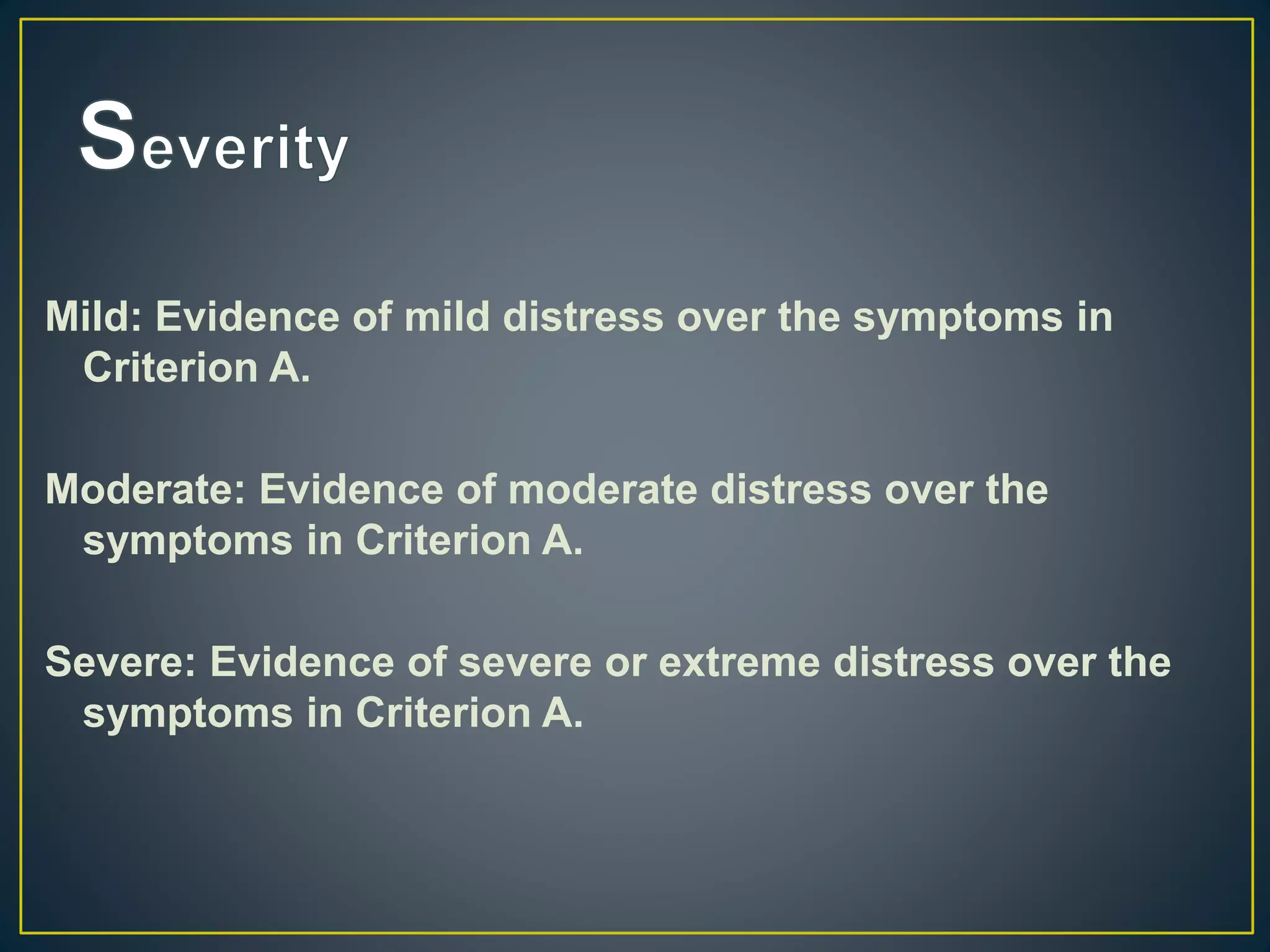 Severity

Mild: Evidence of mild distress over the symptoms in Criterion A.

Moderate: Evidence of moderate distress over the symptoms in Criterion A.

Severe: Evidence of severe or extreme distress over the symptoms in Criterion A.